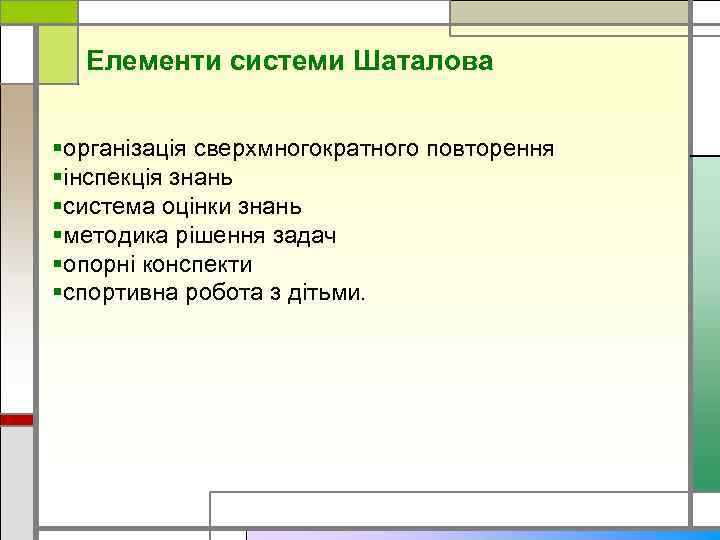 Елементи системи Шаталова

▪організація сверхмногократного повторення
▪інспекція знань
▪система оцінки знань
▪методика рішення задач
▪опорні конспекти
▪спортивна робота з дітьми.